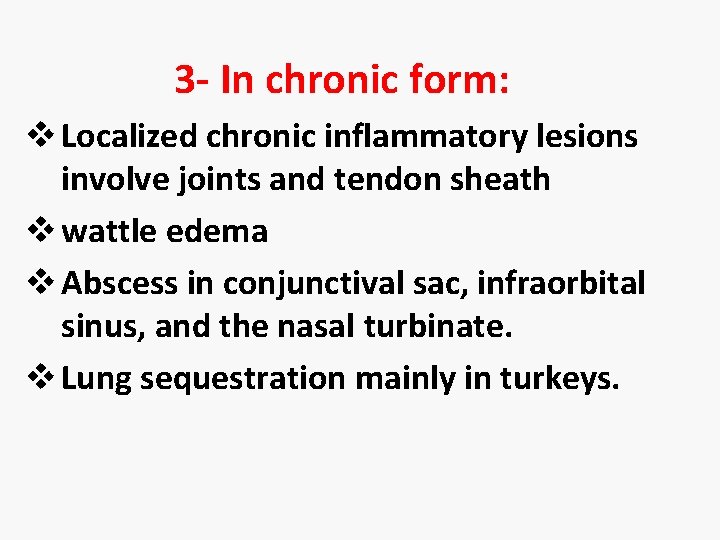 3- In chronic form:

❖ Localized chronic inflammatory lesions involve joints and tendon sheath

❖ wattle edema

❖ Abscess in conjunctival sac, infraorbital sinus, and the nasal turbinate.

❖ Lung sequestration mainly in turkeys.